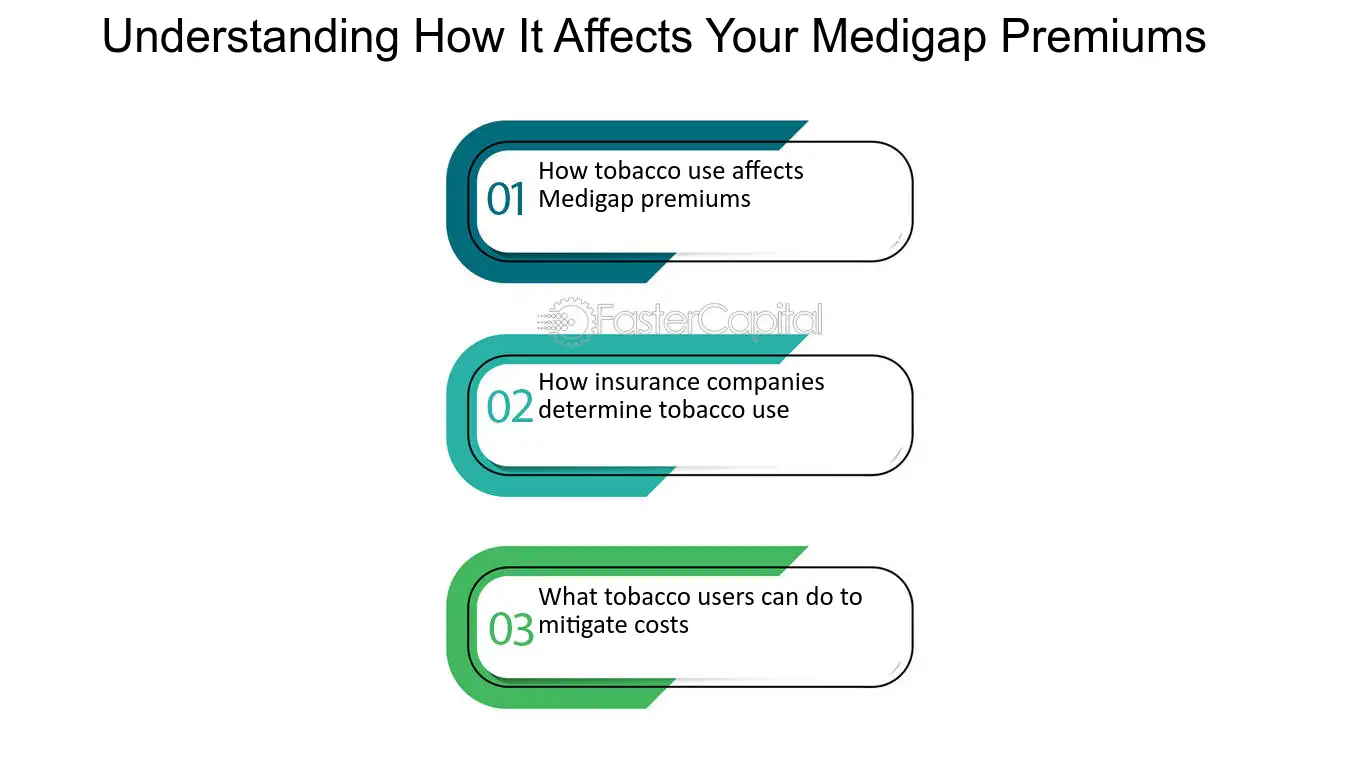 Understanding How It Affects Your Medigap Premiums

01 How tobacco use affects Medigap premiums

FasterCapital

02 How insurance companies determine tobacco use

03 What tobacco users can do to mitigate costs